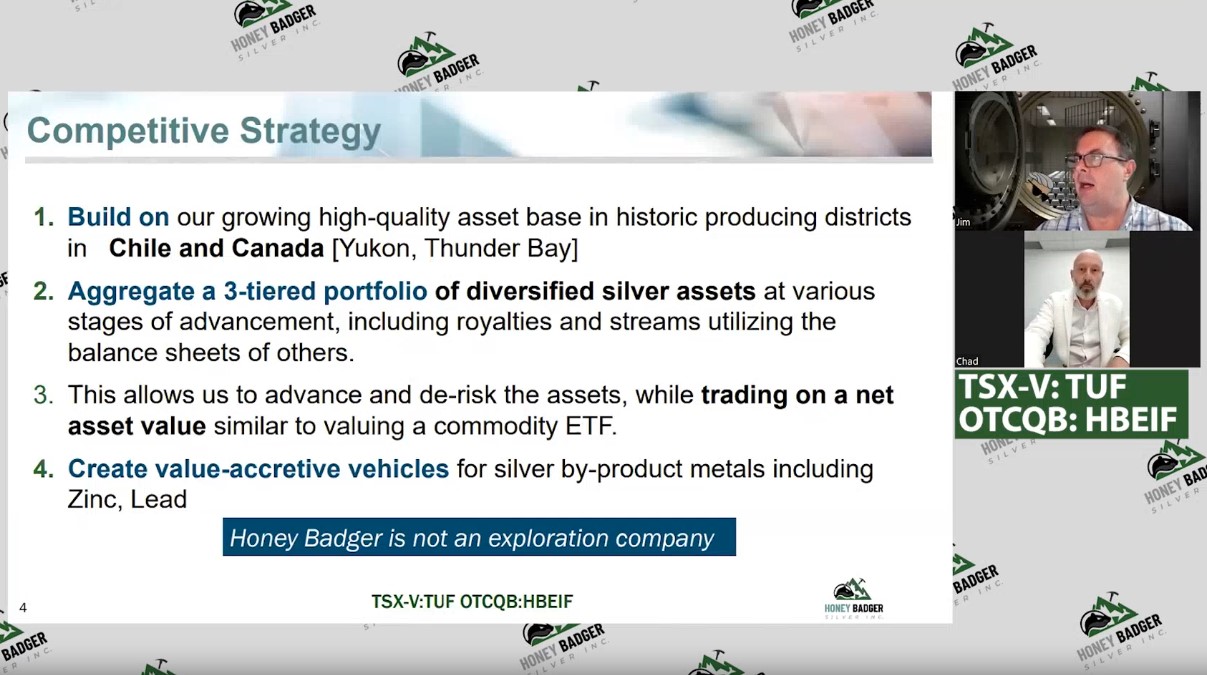 HONEY BADGER SILVER INC.

Competitive Strategy

1. Build on our growing high-quality asset base in historic producing districts in Chile and Canada [Yukon, Thunder Bay]

2. Aggregate a 3-tiered portfolio of diversified silver assets at various stages of advancement, including royalties and streams utilizing the balance sheets of others.

3. This allows us to advance and de-risk the assets, while trading on a net asset value similar to valuing a commodity ETF.

4. Create value-accretive vehicles for silver by-product metals including Zinc, Lead

Honey Badger is not an exploration company

4

TSX-V:TUF OTCQB:HBEIF

HONEY BADGER SILVER INC.

Jim

Chad

TSX-V: TUF
OTCQB: HBEIF